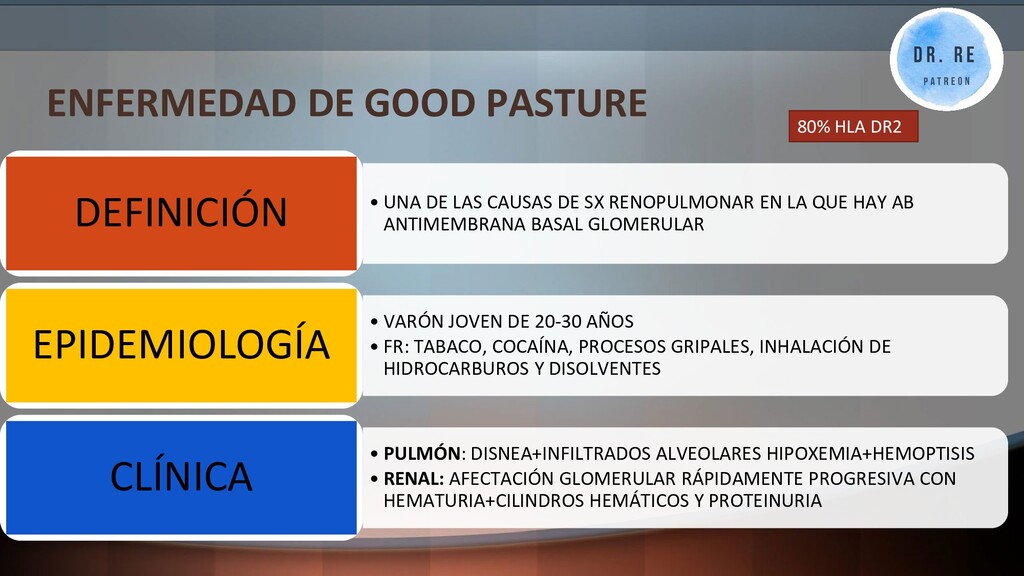 DR. RE
PATREON

ENFERMEDAD DE GOOD PASTURE

80% HLA DR2

DEFINICIÓN

• UNA DE LAS CAUSAS DE SX RENOPULMONAR EN LA QUE HAY AB ANTIMEMBRANA BASAL GLOMERULAR

EPIDEMIOLOGÍA

• VARÓN JOVEN DE 20-30 AÑOS
• FR: TABACO, COCAÍNA, PROCESOS GRIPALES, INHALACIÓN DE HIDROCARBUROS Y DISOLVENTES

CLÍNICA

• PULMÓN: DISNEA+INFILTRADOS ALVEOLARES HIPOXEMIA+HEMOPTISIS
• RENAL: AFECTACIÓN GLOMERULAR RÁPIDAMENTE PROGRESIVA CON HEMATURIA+CILINDROS HEMÁTICOS Y PROTEINURIA